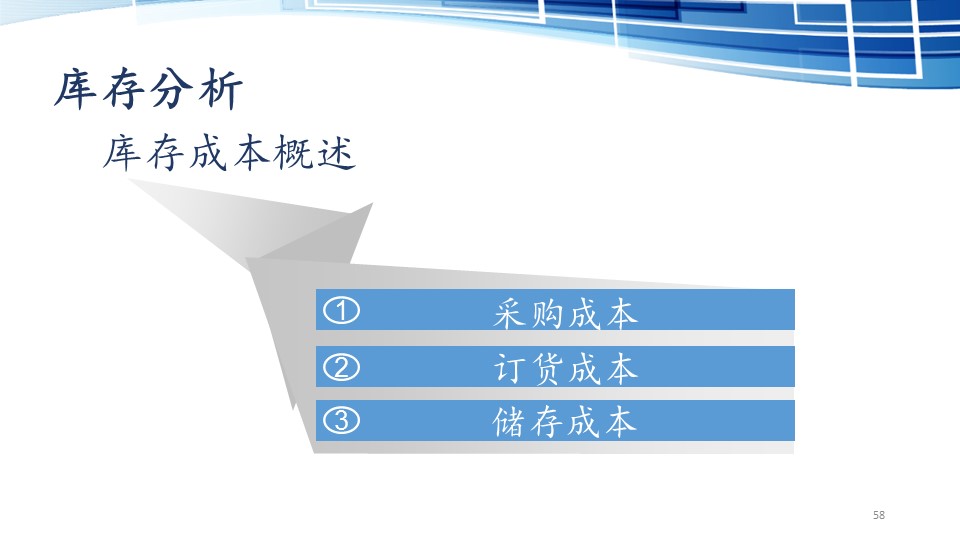 库存分析

库存成本概述

① 采购成本

② 订货成本

③ 储存成本

58